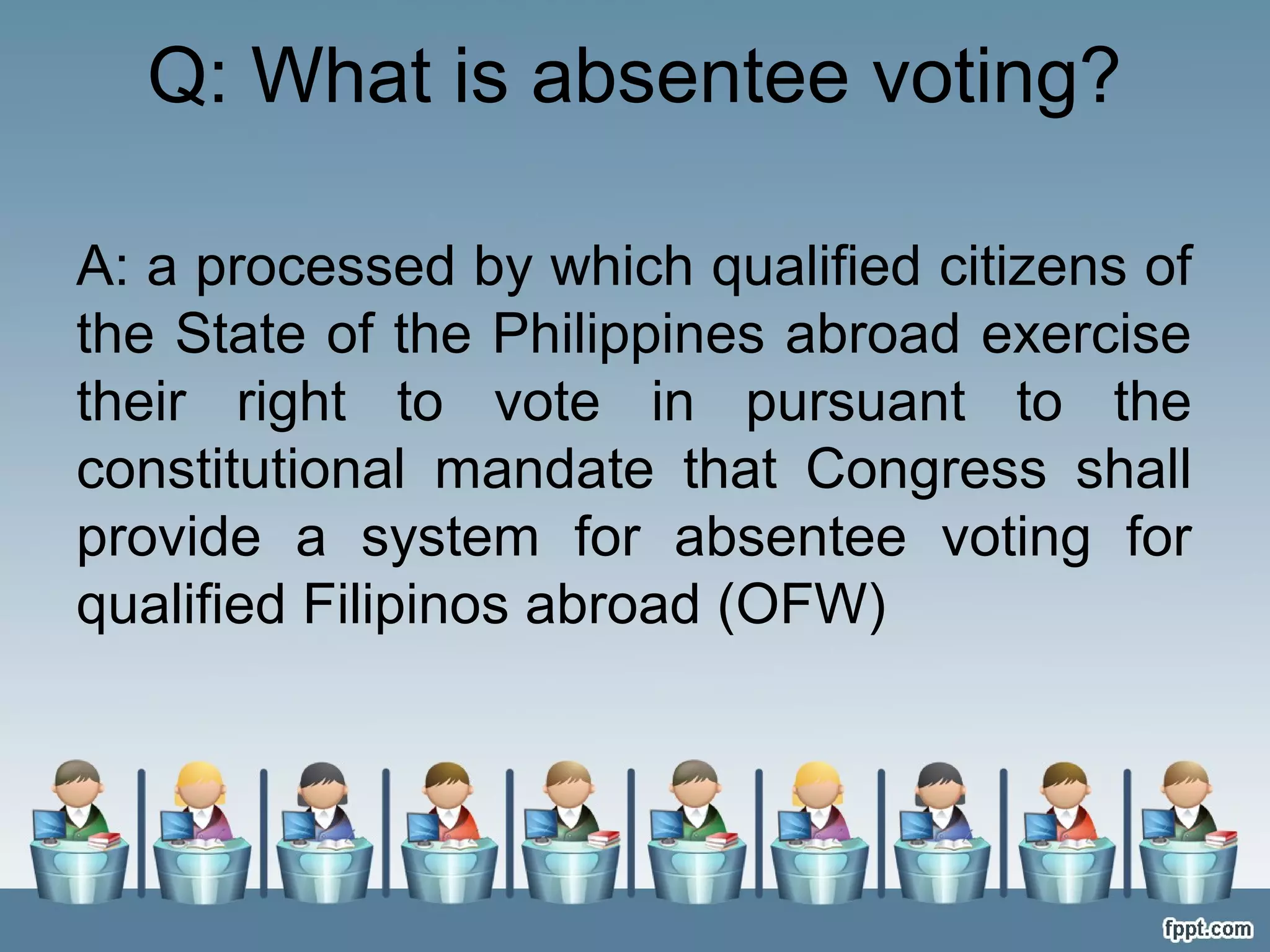 Q: What is absentee voting?

A: a processed by which qualified citizens of the State of the Philippines abroad exercise their right to vote in pursuant to the constitutional mandate that Congress shall provide a system for absentee voting for qualified Filipinos abroad (OFW)

fppt.com